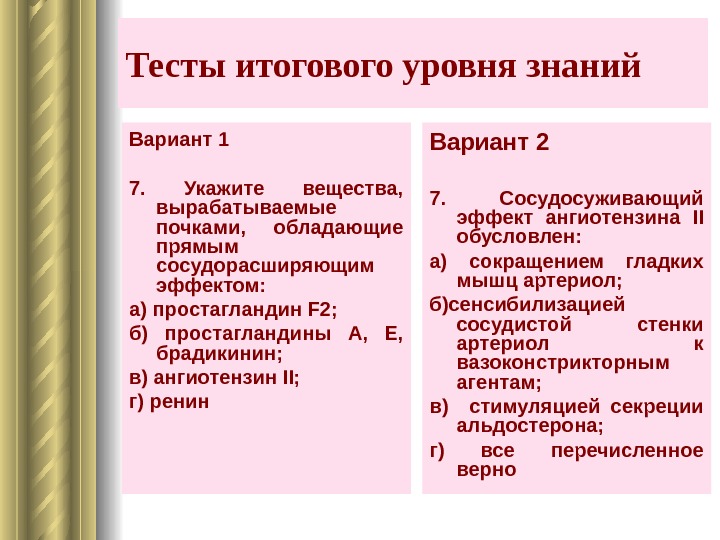 Тесты итогового уровня знаний

Вариант 1

7. Укажите вещества, вырабатываемые почками, обладающие прямым сосудорасширяющим эффектом:

а) простагландин F2;

б) простагландины А, Е, брадикинин;

в) ангиотензин II;

г) ренин

Вариант 2

7. Сосудосуживающий эффект ангиотензина II обусловлен:

а) сокращением гладких мышц артериол;

б)сенсибилизацией сосудистой стенки артериол к вазоконстрикторным агентам;

в) стимуляцией секреции альдостерона;

г) все перечисленное верно